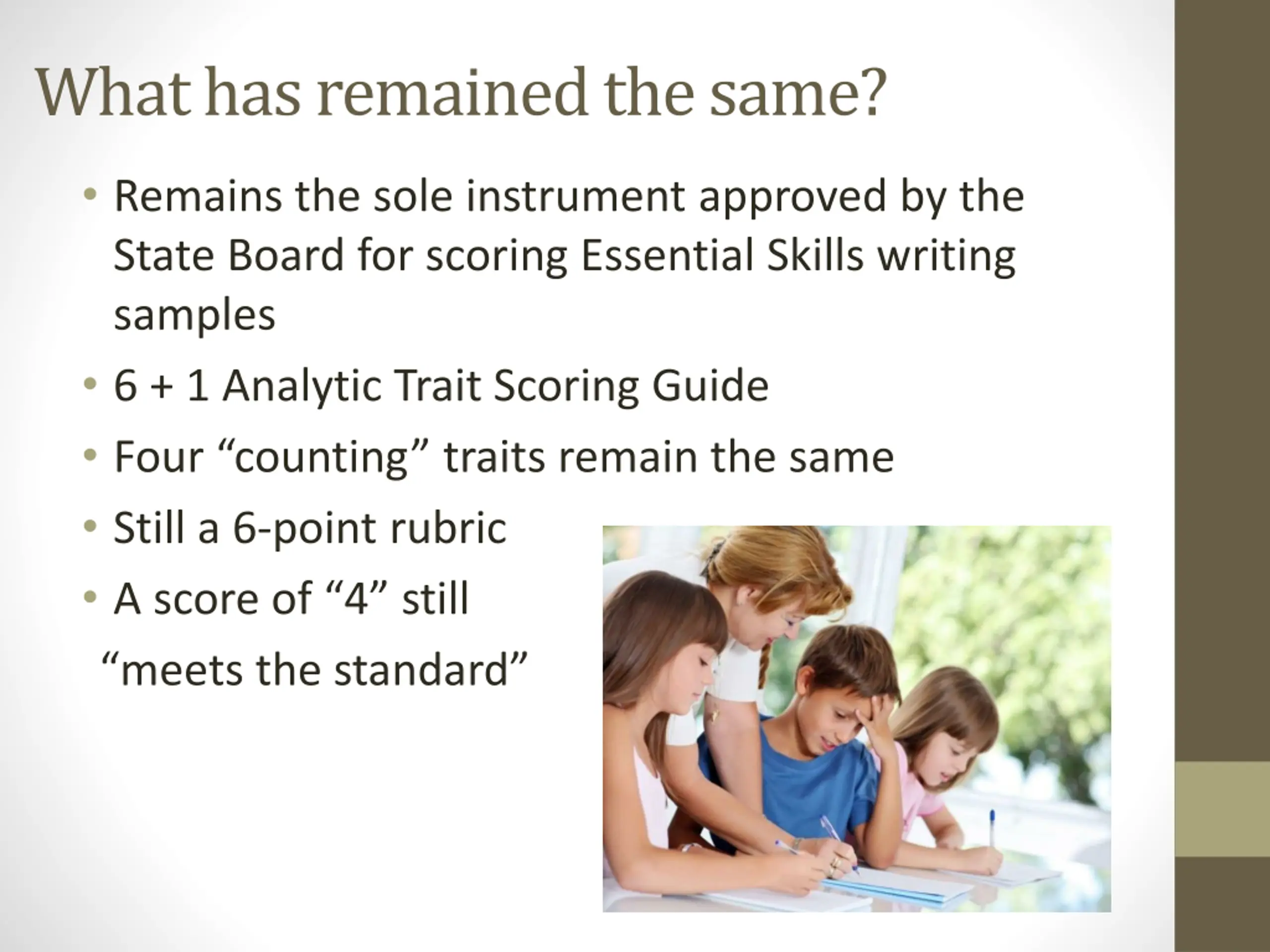 What has remained the same?

• Remains the sole instrument approved by the State Board for scoring Essential Skills writing samples
• 6 + 1 Analytic Trait Scoring Guide
• Four “counting” traits remain the same
• Still a 6-point rubric
• A score of “4” still
“meets the standard”